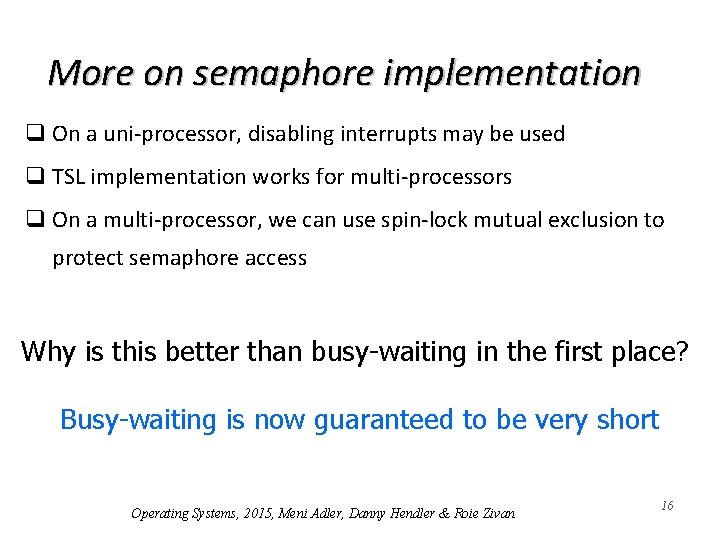 More on semaphore implementation

❑ On a uni-processor, disabling interrupts may be used

❑ TSL implementation works for multi-processors

❑ On a multi-processor, we can use spin-lock mutual exclusion to protect semaphore access

Why is this better than busy-waiting in the first place?

Busy-waiting is now guaranteed to be very short

Operating Systems, 2015, Meni Adler, Danny Hendler & Roie Zivan

16